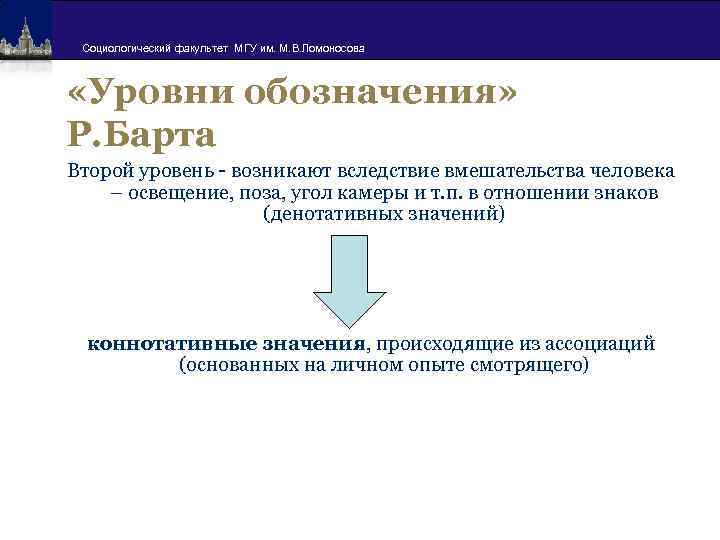 Социологический факультет МГУ им. М.В.Ломоносова

«Уровни обозначения» Р.Барта

Второй уровень - возникают вследствие вмешательства человека – освещение, поза, угол камеры и т.п. в отношении знаков (денотативных значений)

коннотативные значения, происходящие из ассоциаций (основанных на личном опыте смотрящего)